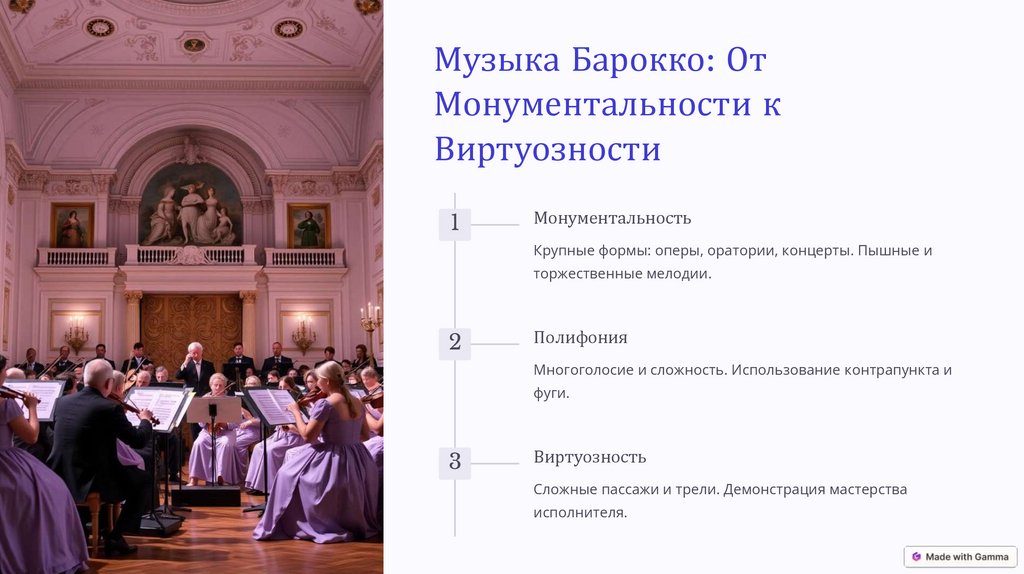 Музыка Барокко: От Монументальности к Виртуозности

1

Монументальность

Крупные формы: оперы, оратории, концерты. Пышные и торжественные мелодии.

2

Полифония

Многоголосие и сложность. Использование контрапункта и фуги.

3

Виртуозность

Сложные пассажи и трели. Демонстрация мастерства исполнителя.

Made with Gamma